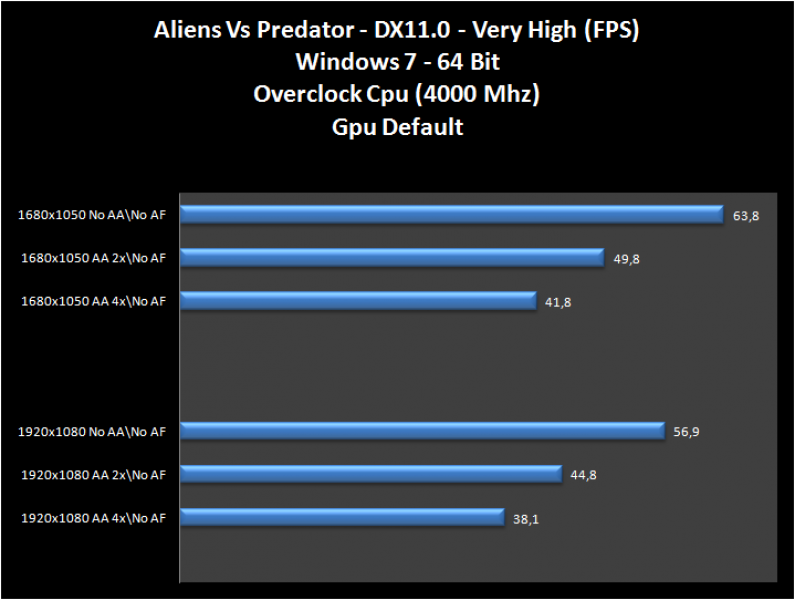 Aliens Vs Predator - DX11.0 - Very High (FPS)
Windows 7 - 64 Bit
Overclock Cpu (4000 Mhz)
Gpu Default

1680x1050 No AA\No AF 63,8
1680x1050 AA 2x\No AF 49,8
1680x1050 AA 4x\No AF 41,8

1920x1080 No AA\No AF 56,9
1920x1080 AA 2x\No AF 44,8
1920x1080 AA 4x\No AF 38,1